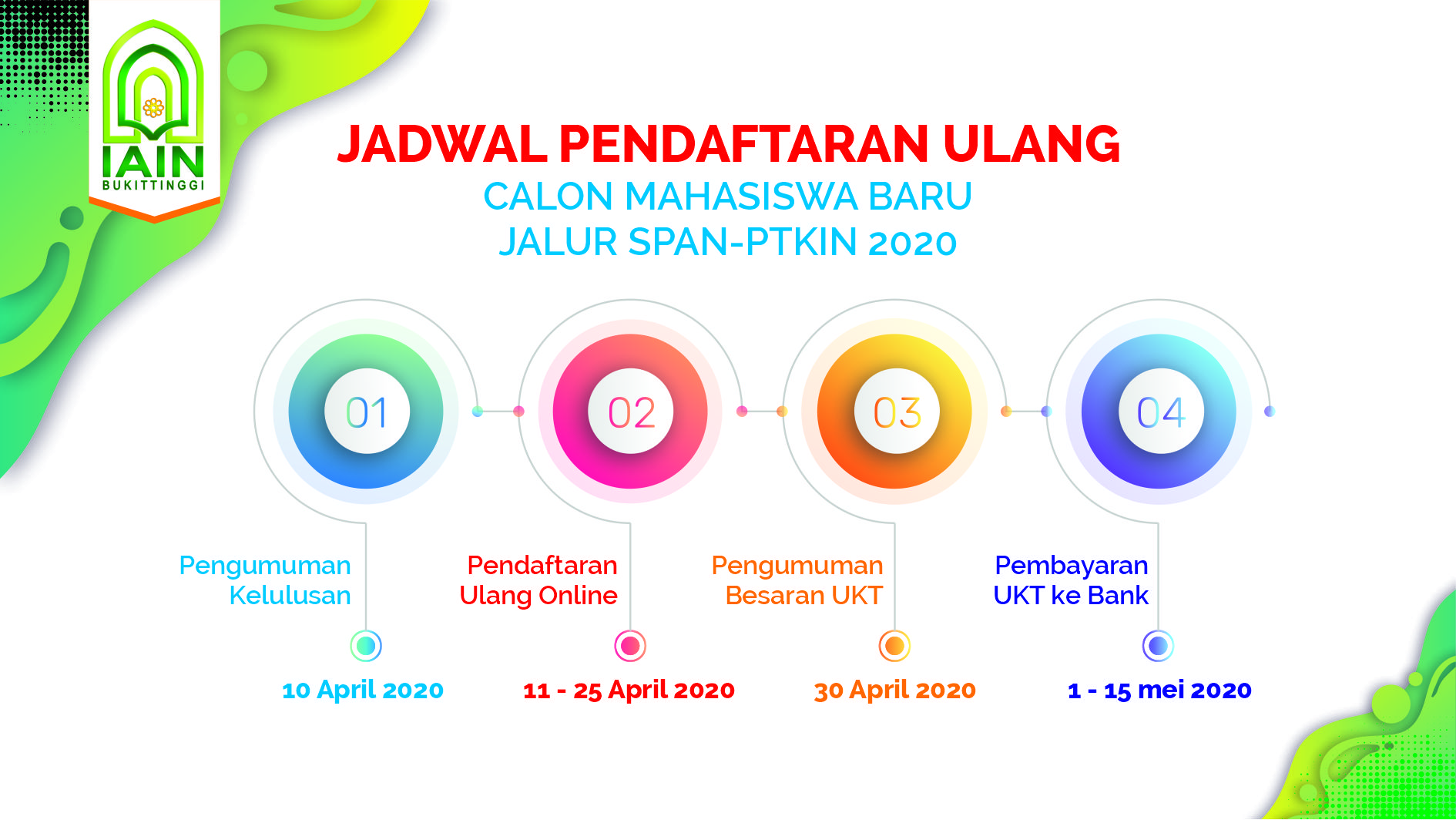 IAIN
BUKITTINGGI

JADWAL PENDAFTARAN ULANG
CALON MAHASISWA BARU
JALUR SPAN-PTKIN 2020

01
Pengumuman Kelulusan
10 April 2020

02
Pendaftaran Ulang Online
11 - 25 April 2020

03
Pengumuman Besaran UKT
30 April 2020

04
Pembayaran UKT ke Bank
1 - 15 mei 2020